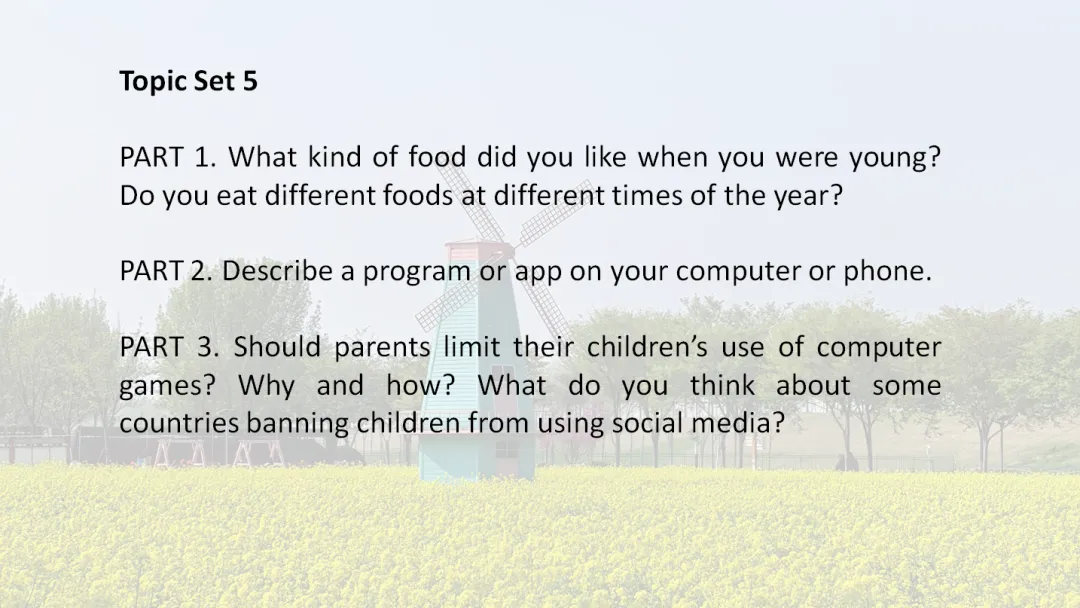 Topic Set 5

PART 1. What kind of food did you like when you were young? Do you eat different foods at different times of the year?

PART 2. Describe a program or app on your computer or phone.

PART 3. Should parents limit their children's use of computer games? Why and how? What do you think about some countries banning children from using social media?